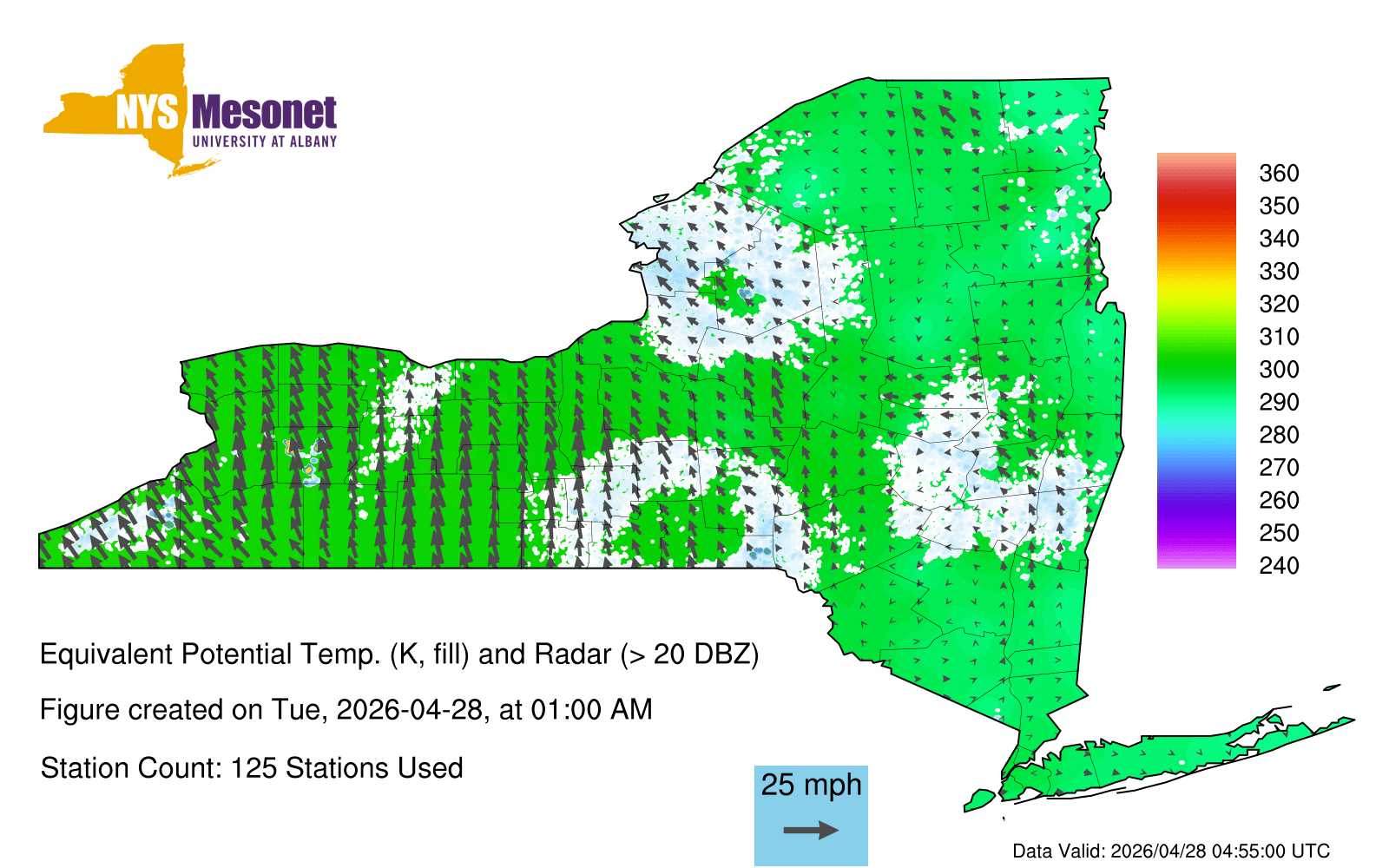 NYS Mesonet
UNIVERSITY AT ALBANY

360
350
340
330
320
310
300
290
280
270
260
250
240

Equivalent Potential Temp. (K, fill) and Radar (> 20 DBZ)

Figure created on Tue, 2026-04-28, at 01:00 AM

Station Count: 125 Stations Used

25 mph

Data Valid: 2026/04/28 04:55:00 UTC